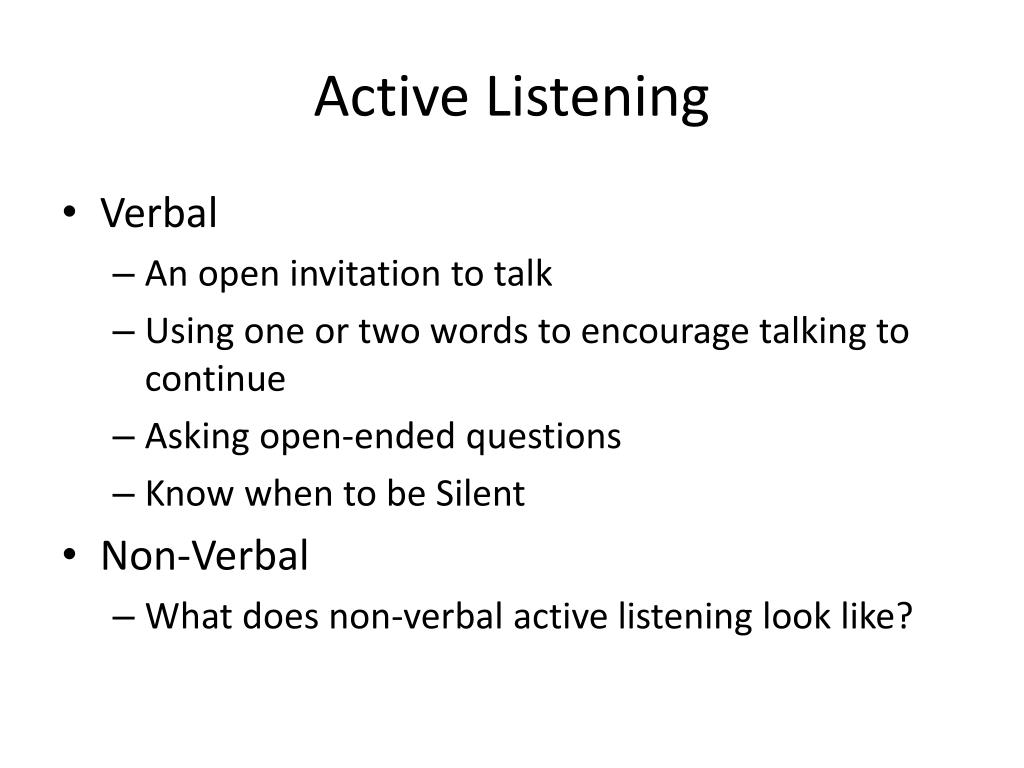 Active Listening

• Verbal
– An open invitation to talk
– Using one or two words to encourage talking to continue
– Asking open-ended questions
– Know when to be Silent
• Non-Verbal
– What does non-verbal active listening look like?